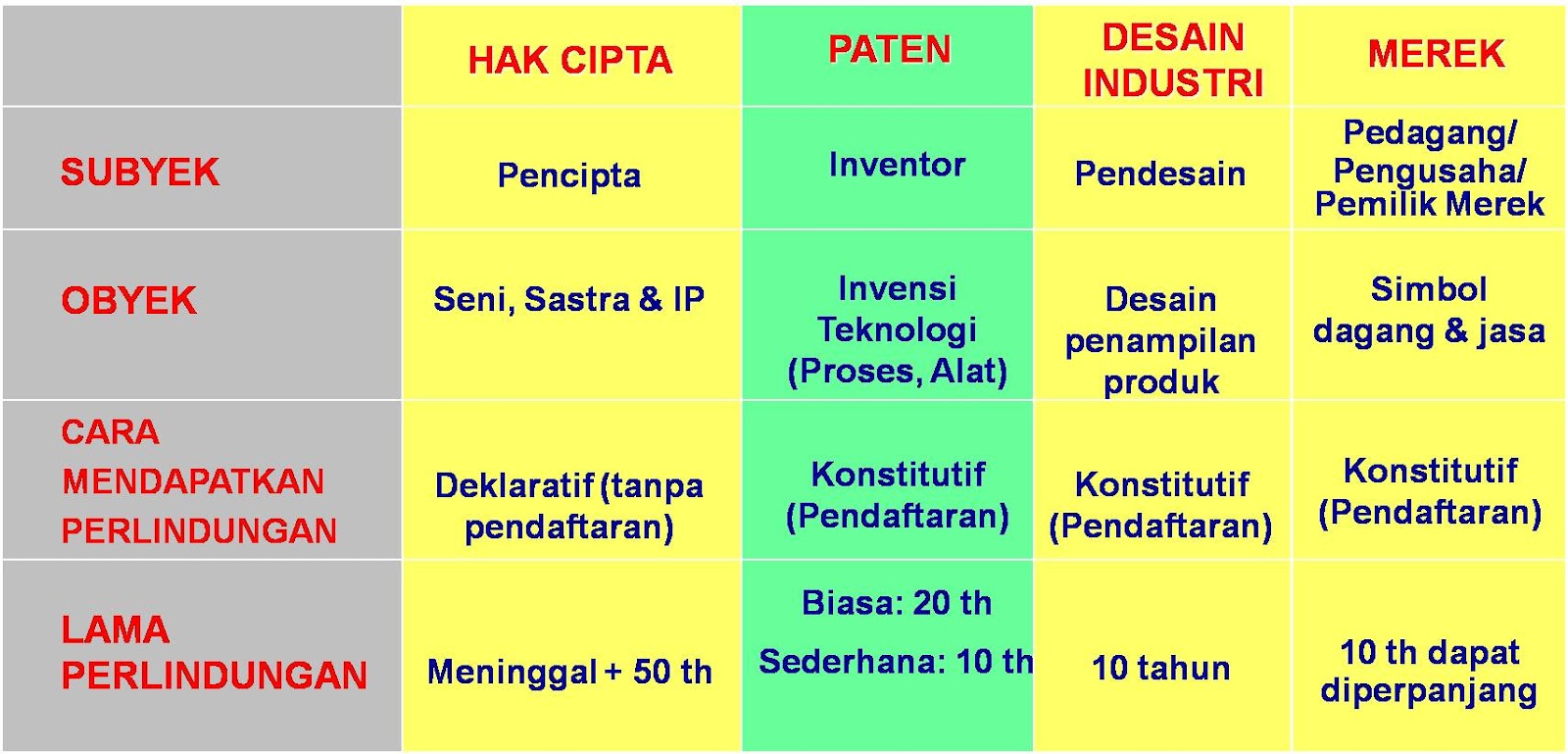 | | HAK CIPTA | PATEN | DESAIN INDUSTRI | MEREK |
|---|---|---|---|---|
| SUBYEK | Pencipta | Inventor | Pendesain | Pedagang/ Pengusaha/ Pemilik Merek |
| OBYEK | Seni, Sastra & IP | Invensi Teknologi (Proses, Alat) | Desain penampilan produk | Simbol dagang & jasa |
| CARA MENDAPATKAN PERLINDUNGAN | Deklaratif (tanpa pendaftaran) | Konstitutif (Pendaftaran) | Konstitutif (Pendaftaran) | Konstitutif (Pendaftaran) |
| LAMA PERLINDUNGAN | Meninggal + 50 th | Biasa: 20 th Sederhana: 10 th | 10 tahun | 10 th dapat diperpanjang |